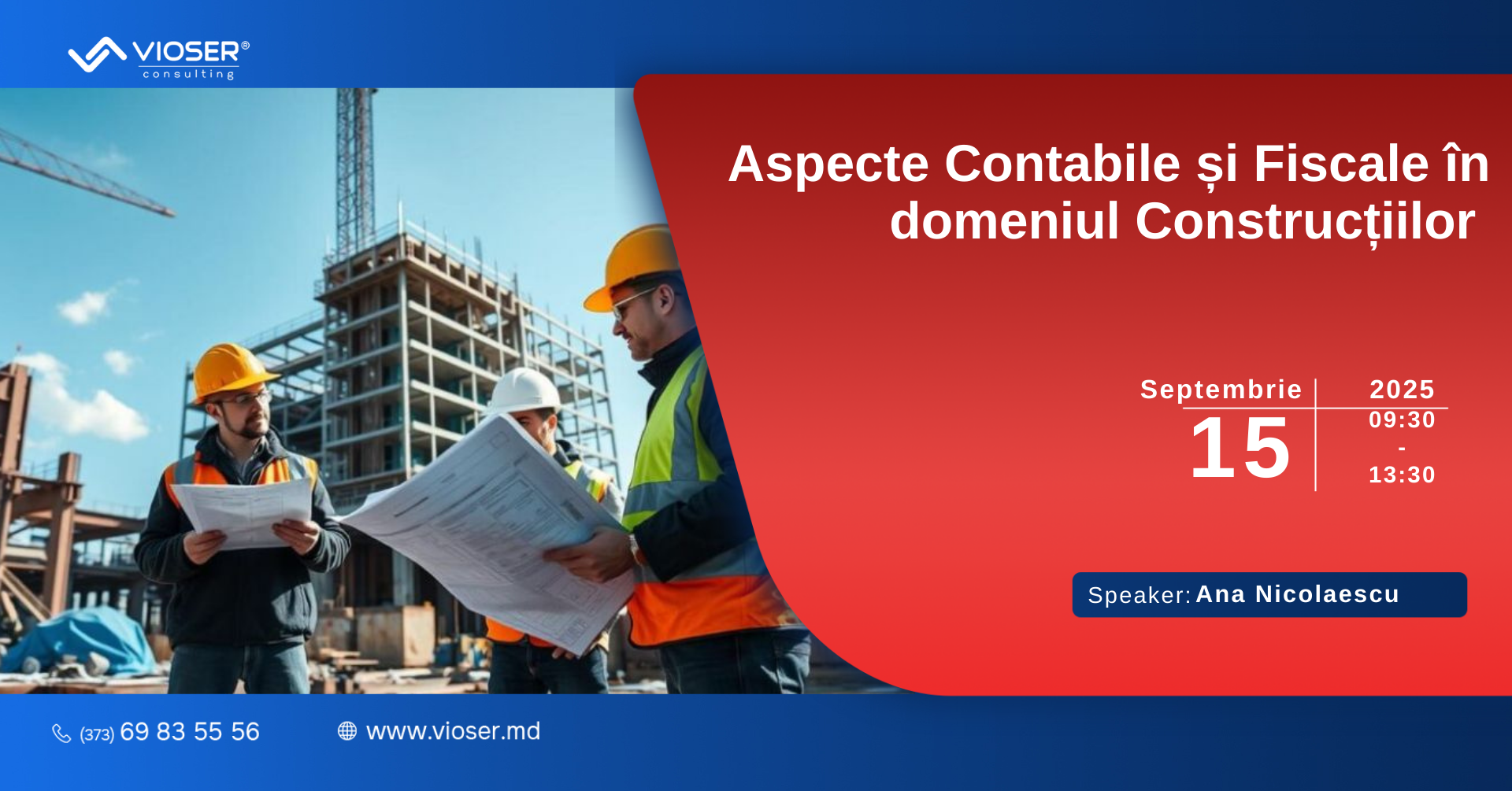 VIOSER®
consulting

Aspecte Contabile și Fiscale în domeniul Construcțiilor

Septembrie
15

2025
09:30
-
13:30

Speaker: Ana Nicolaescu

(373) 69 83 55 56

www.vioser.md